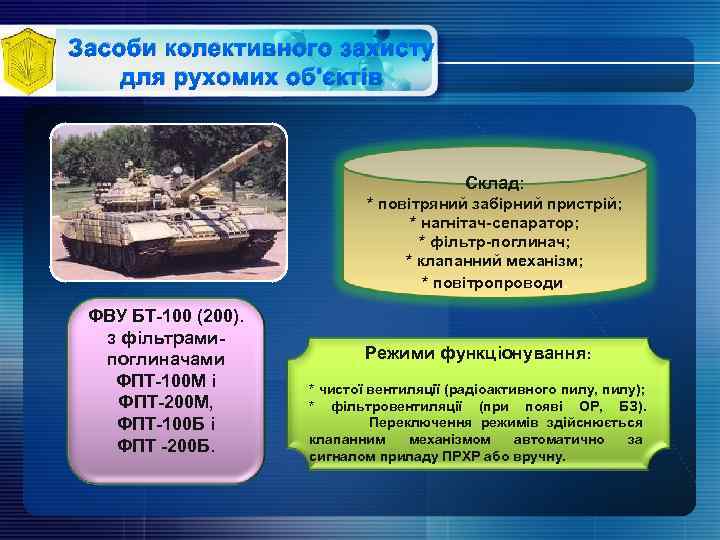 Засоби колективного захисту для рухомих об'єктів

Склад:
* повітряний забірний пристрій;
* нагнітач-сепаратор;
* фільтр-поглинач;
* клапанний механізм;
* повітропроводи

ФВУ БТ-100 (200). з фільтрами-поглиначами ФПТ-100М і ФПТ-200М, ФПТ-100Б і ФПТ -200Б.

Режими функціонування:

* чистої вентиляції (радіоактивного пилу, пилу);
* фільтровентиляції (при появі ОР, БЗ). Переключення режимів здійснюється клапанним механізмом автоматично за сигналом приладу ПРХР або вручну.